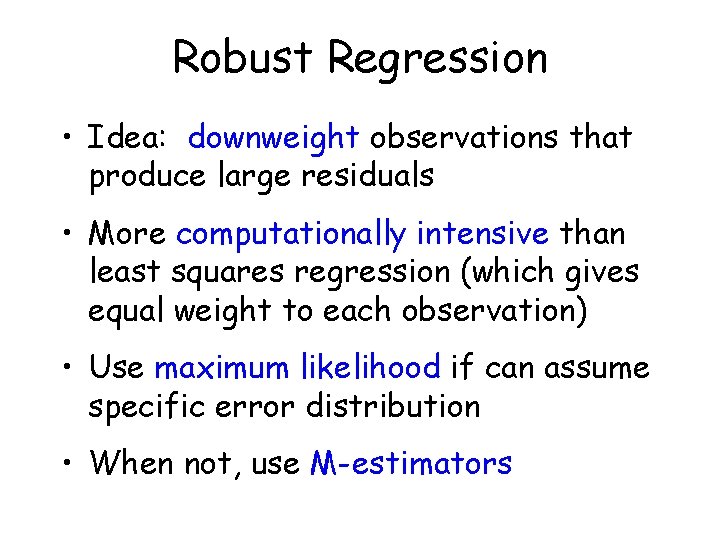 Robust Regression

• Idea: downweight observations that produce large residuals

• More computationally intensive than least squares regression (which gives equal weight to each observation)

• Use maximum likelihood if can assume specific error distribution

• When not, use M-estimators